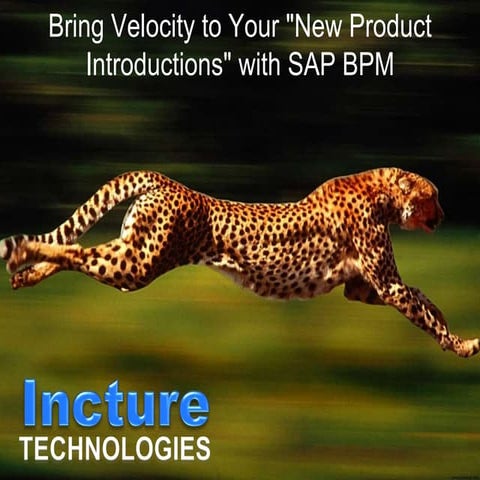 Bring Velocity to Your "New Product Introductions" with SAP BPM

Incture
TECHNOLOGIES